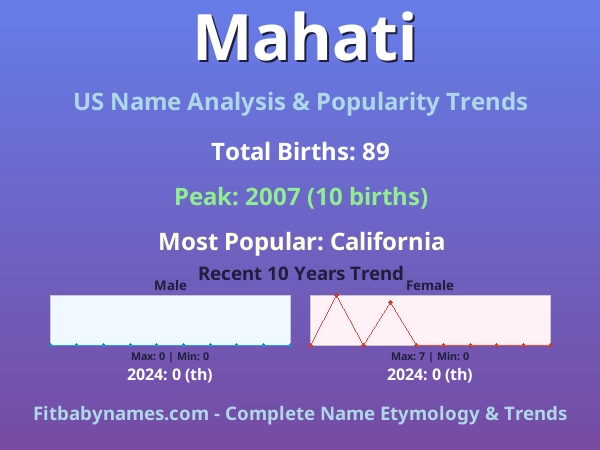 Mahati

US Name Analysis & Popularity Trends

Total Births: 89

Peak: 2007 (10 births)

Most Popular: California

Recent 10 Years Trend

Male

Max: 0 | Min: 0

2024: 0 (th)

Female

Max: 7 | Min: 0

2024: 0 (th)

Fitbabynames.com - Complete Name Etymology & Trends